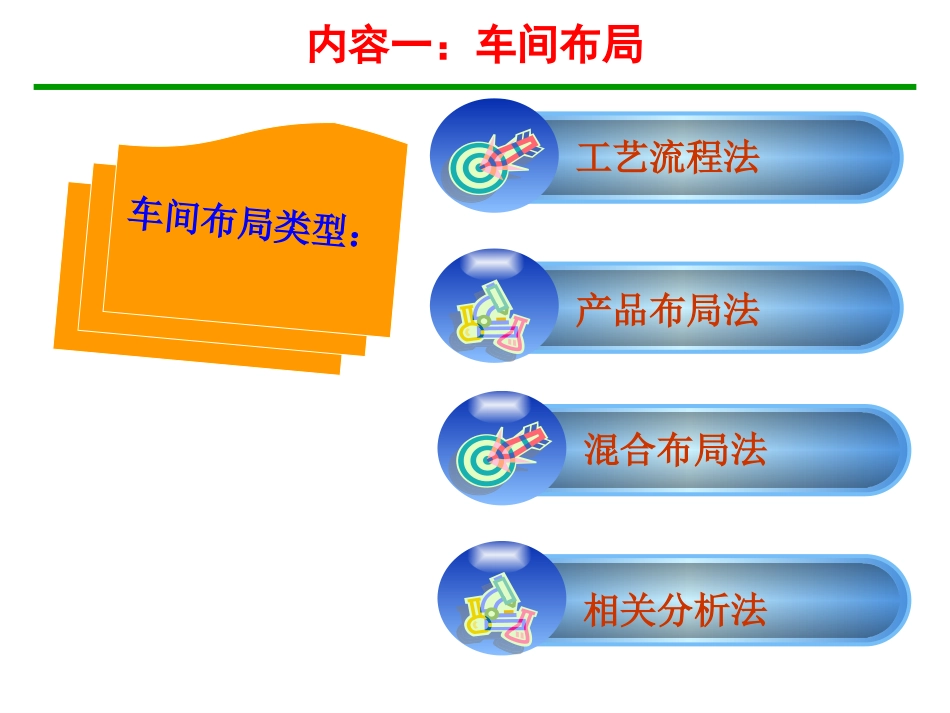 内容一：车间布局

车间布局类型：

工艺流程法

产品布局法

混合布局法

相关分析法